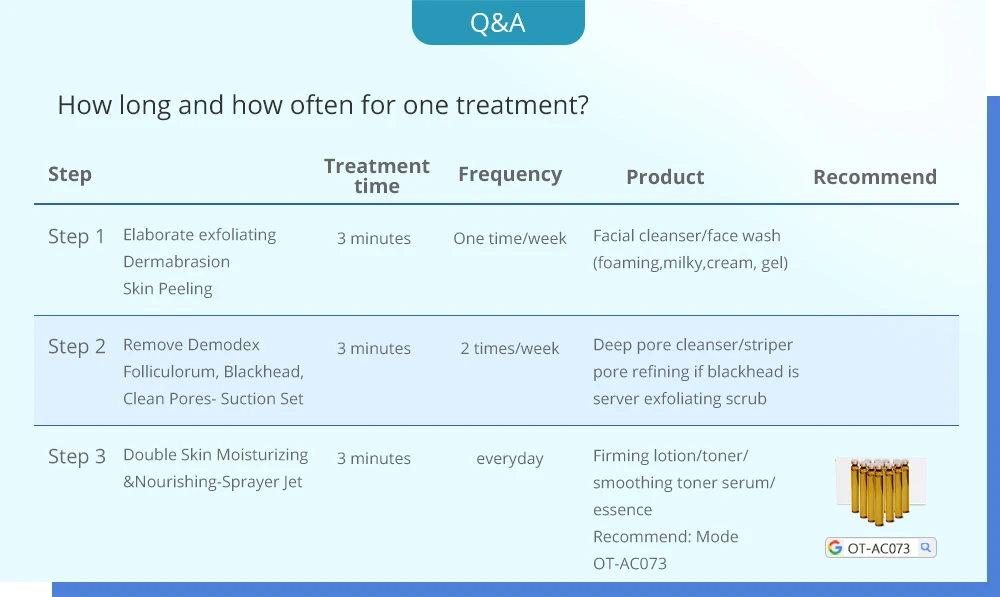 Q&A

How long and how often for one treatment?

| Step | | Treatment time | Frequency | Product | Recommend |
|---|---|---|---|---|---|
| Step 1 | Elaborate exfoliating Dermabrasion Skin Peeling | 3 minutes | One time/week | Facial cleanser/face wash (foaming,milky,cream, gel) | |
| Step 2 | Remove Demodex Folliculorum, Blackhead, Clean Pores- Suction Set | 3 minutes | 2 times/week | Deep pore cleanser/striper pore refining if blackhead is server exfoliating scrub | |
| Step 3 | Double Skin Moisturizing &Nourishing-Sprayer Jet | 3 minutes | everyday | Firming lotion/toner/ smoothing toner serum/ essence Recommend: Mode OT-AC073 | OT-AC073 |